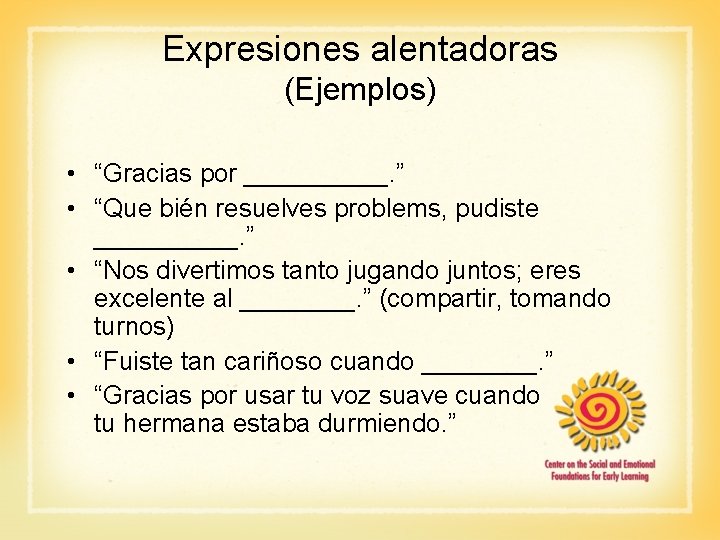 Expresiones alentadoras
(Ejemplos)

• “Gracias por __________.”
• “Que bién resuelves problems, pudiste __________.”
• “Nos divertimos tanto jugando juntos; eres excelente al ________.” (compartir, tomando turnos)
• “Fuiste tan cariñoso cuando ________.”
• “Gracias por usar tu voz suave cuando tu hermana estaba durmiendo.”

Center on the Social and Emotional Foundations for Early Learning